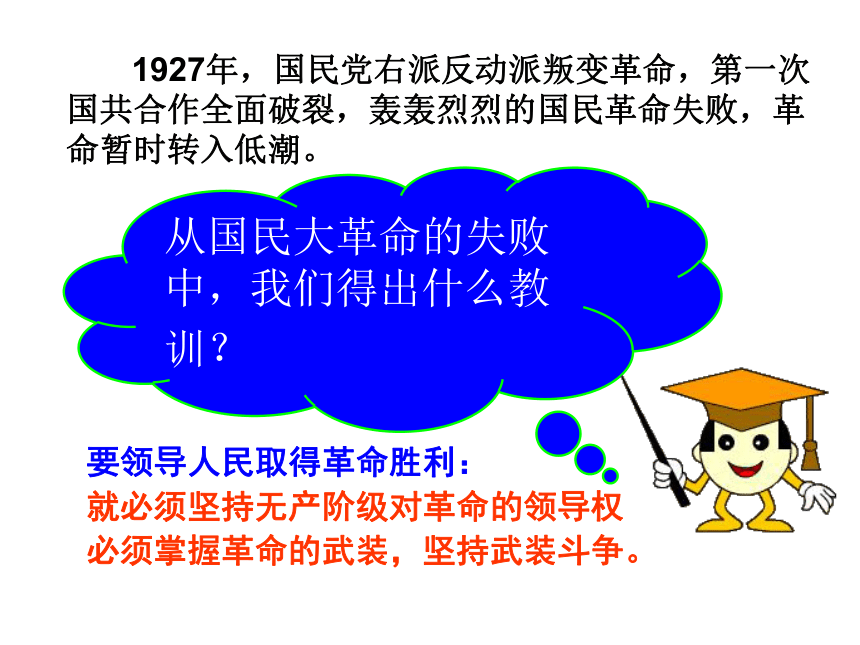 1927年，国民党右派反动派叛变革命，第一次国共合作全面破裂，轰轰烈烈的国民革命失败，革命暂时转入低潮。

从国民大革命的失败中，我们得出什么教训？

要领导人民取得革命胜利：
就必须坚持无产阶级对革命的领导权
必须掌握革命的武装，坚持武装斗争。